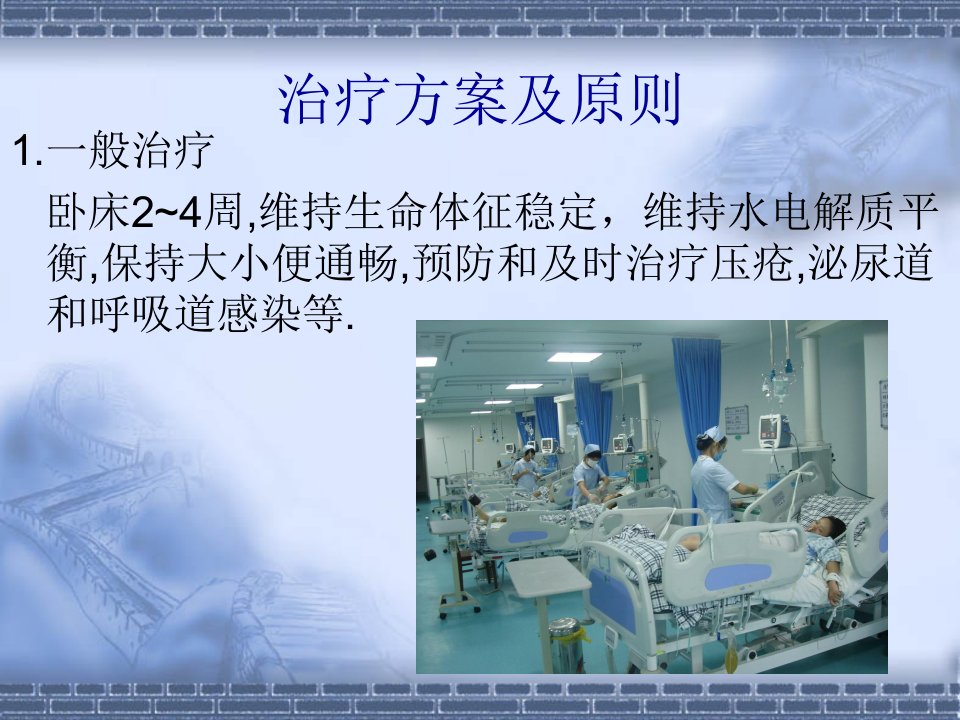 治疗方案及原则

1.一般治疗

卧床2~4周,维持生命体征稳定，维持水电解质平衡,保持大小便通畅,预防和及时治疗压疮,泌尿道和呼吸道感染等.